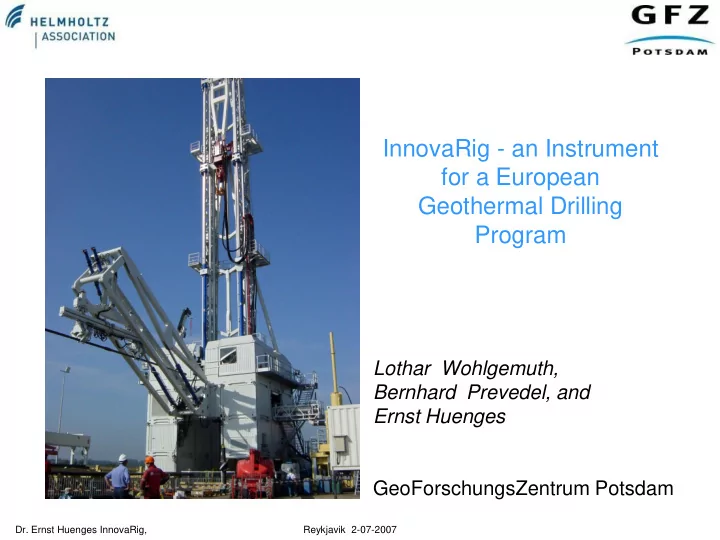 HELMHOLTZ
ASSOCIATION

GFZ
POTSDAM

InnovaRig - an Instrument for a European Geothermal Drilling Program

Lothar Wohlgemuth,
Bernhard Prevedel, and
Ernst Huenges

GeoForschungsZentrum Potsdam

Dr. Ernst Huenges InnovaRig, Reykjavik 2-07-2007